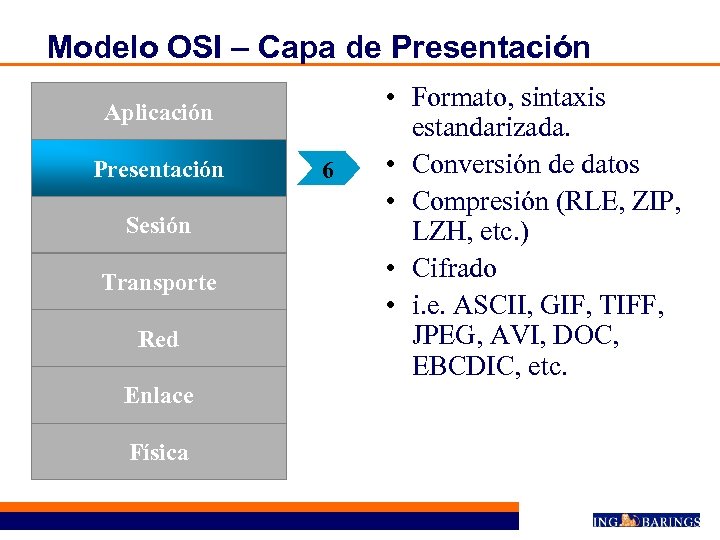 Modelo OSI – Capa de Presentación

Aplicación

Presentación

Sesión

Transporte

Red

Enlace

Física

6

• Formato, sintaxis estandarizada.
• Conversión de datos
• Compresión (RLE, ZIP, LZH, etc.)
• Cifrado
• i.e. ASCII, GIF, TIFF, JPEG, AVI, DOC, EBCDIC, etc.

ING BARINGS